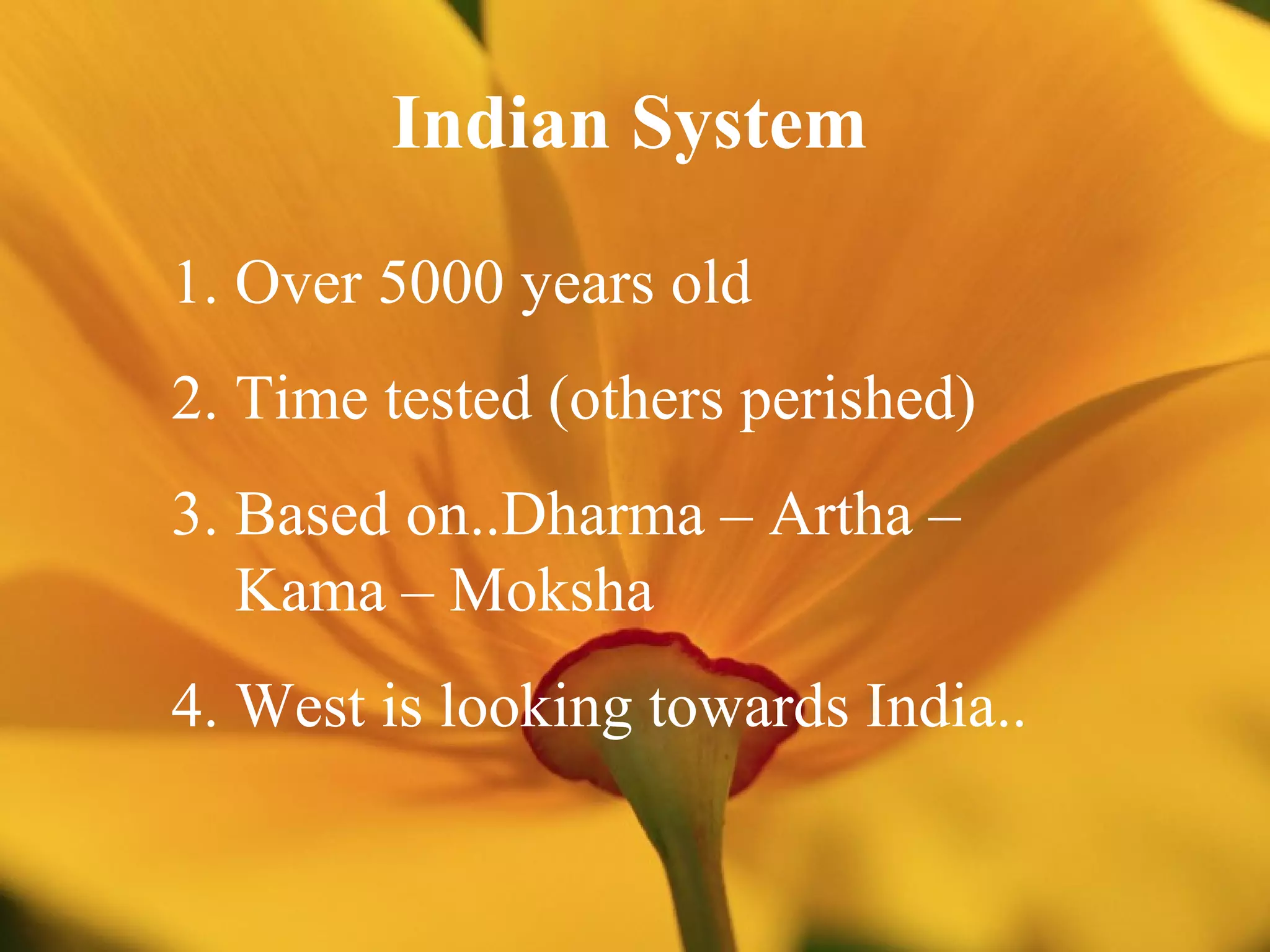 Indian System

1. Over 5000 years old

2. Time tested (others perished)

3. Based on..Dharma – Artha – Kama – Moksha

4. West is looking towards India..